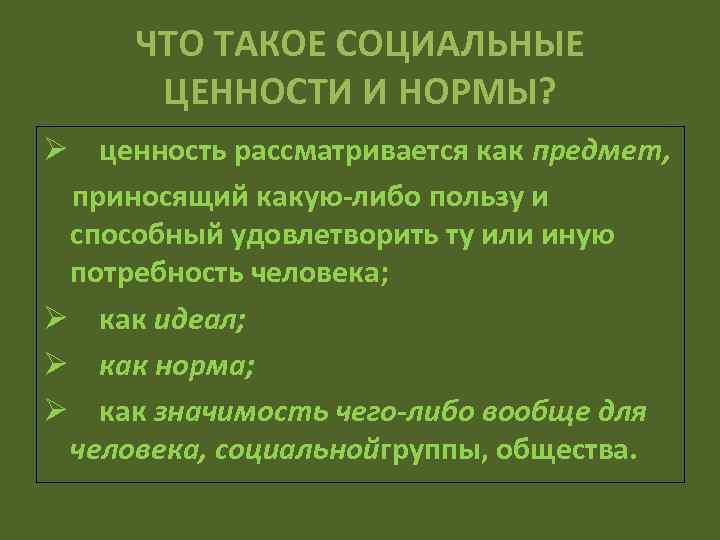 ЧТО ТАКОЕ СОЦИАЛЬНЫЕ ЦЕННОСТИ И НОРМЫ?

➢ ценность рассматривается как предмет, приносящий какую-либо пользу и способный удовлетворить ту или иную потребность человека;

➢ как идеал;

➢ как норма;

➢ как значимость чего-либо вообще для человека, социальнойгруппы, общества.